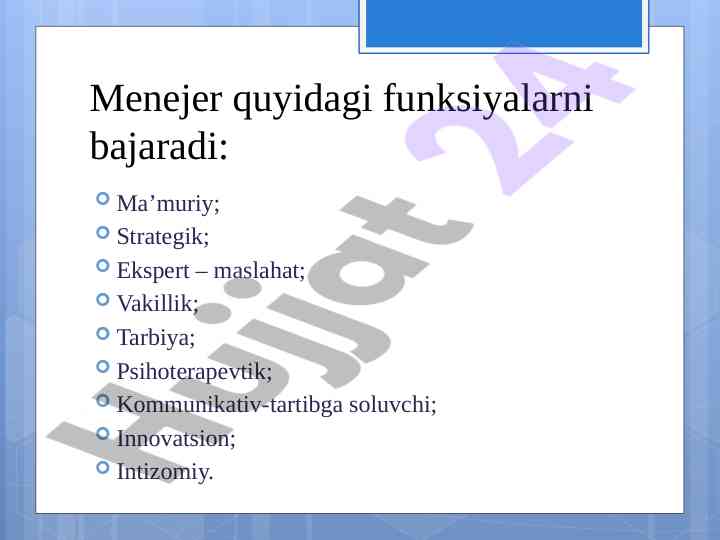 Menejer quyidagi funksiyalarni bajaradi:

Ma’muriy;
Strategik;
Ekspert – maslahat;
Vakillik;
Tarbiya;
Psihoterapevtik;
Kommunikativ-tartibga soluvchi;
Innovatsion;
Intizomiy.

Hujjat 24